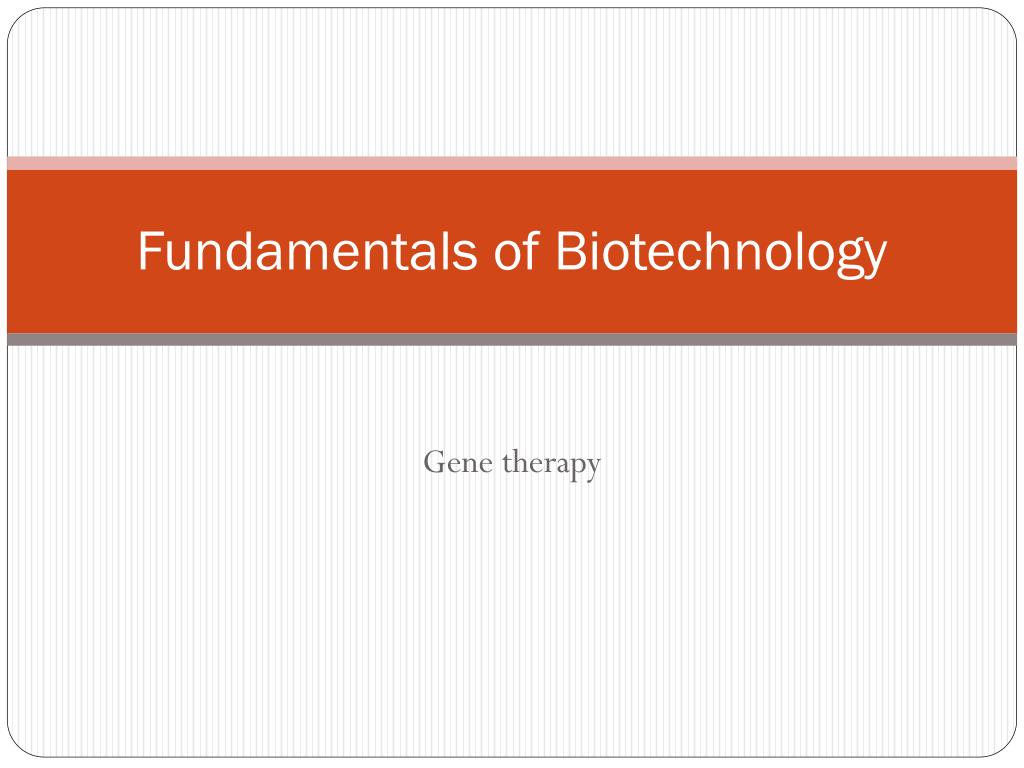 Fundamentals of Biotechnology

Gene therapy